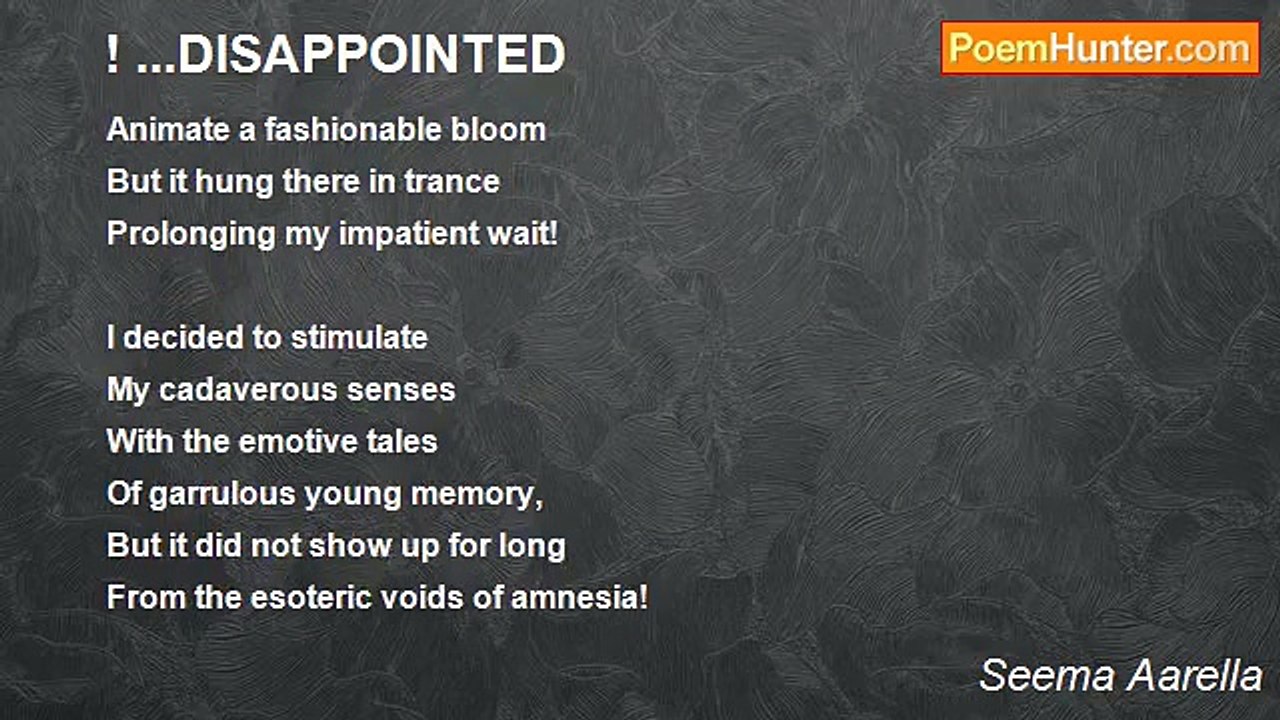 ! ...DISAPPOINTED

PoemHunter.com

Animate a fashionable bloom
But it hung there in trance
Prolonging my impatient wait!

I decided to stimulate
My cadaverous senses
With the emotive tales
Of garrulous young memory,
But it did not show up for long
From the esoteric voids of amnesia!

Seema Aarella